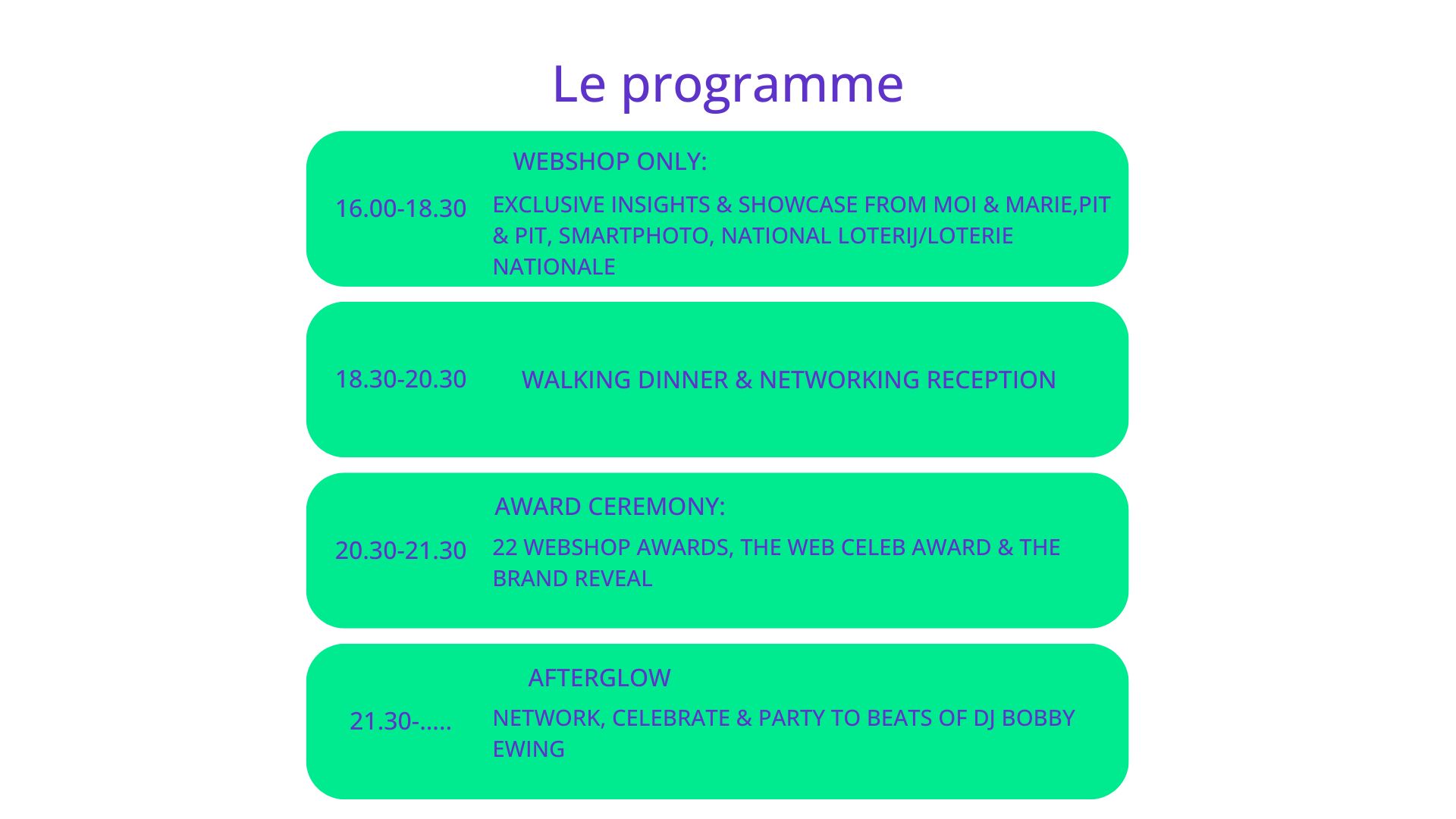 Le programme

WEBSHOP ONLY:

16.00-18.30

EXCLUSIVE INSIGHTS & SHOWCASE FROM MOI & MARIE,PIT & PIT, SMARTPHOTO, NATIONAL LOTERIJ/LOTERIE NATIONALE

18.30-20.30

WALKING DINNER & NETWORKING RECEPTION

AWARD CEREMONY:

20.30-21.30

22 WEBSHOP AWARDS, THE WEB CELEB AWARD & THE BRAND REVEAL

AFTERGLOW

21.30-.....

NETWORK, CELEBRATE & PARTY TO BEATS OF DJ BOBBY EWING